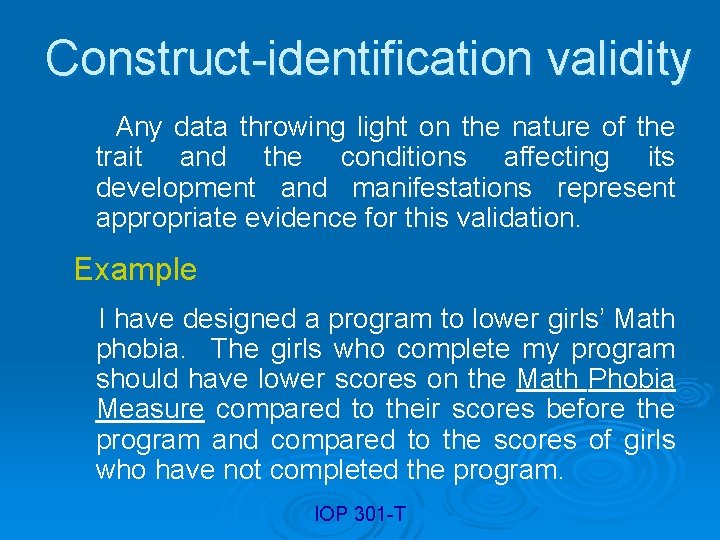 Construct-identification validity

Any data throwing light on the nature of the trait and the conditions affecting its development and manifestations represent appropriate evidence for this validation.

Example

I have designed a program to lower girls' Math phobia. The girls who complete my program should have lower scores on the Math Phobia Measure compared to their scores before the program and compared to the scores of girls who have not completed the program.

IOP 301-T